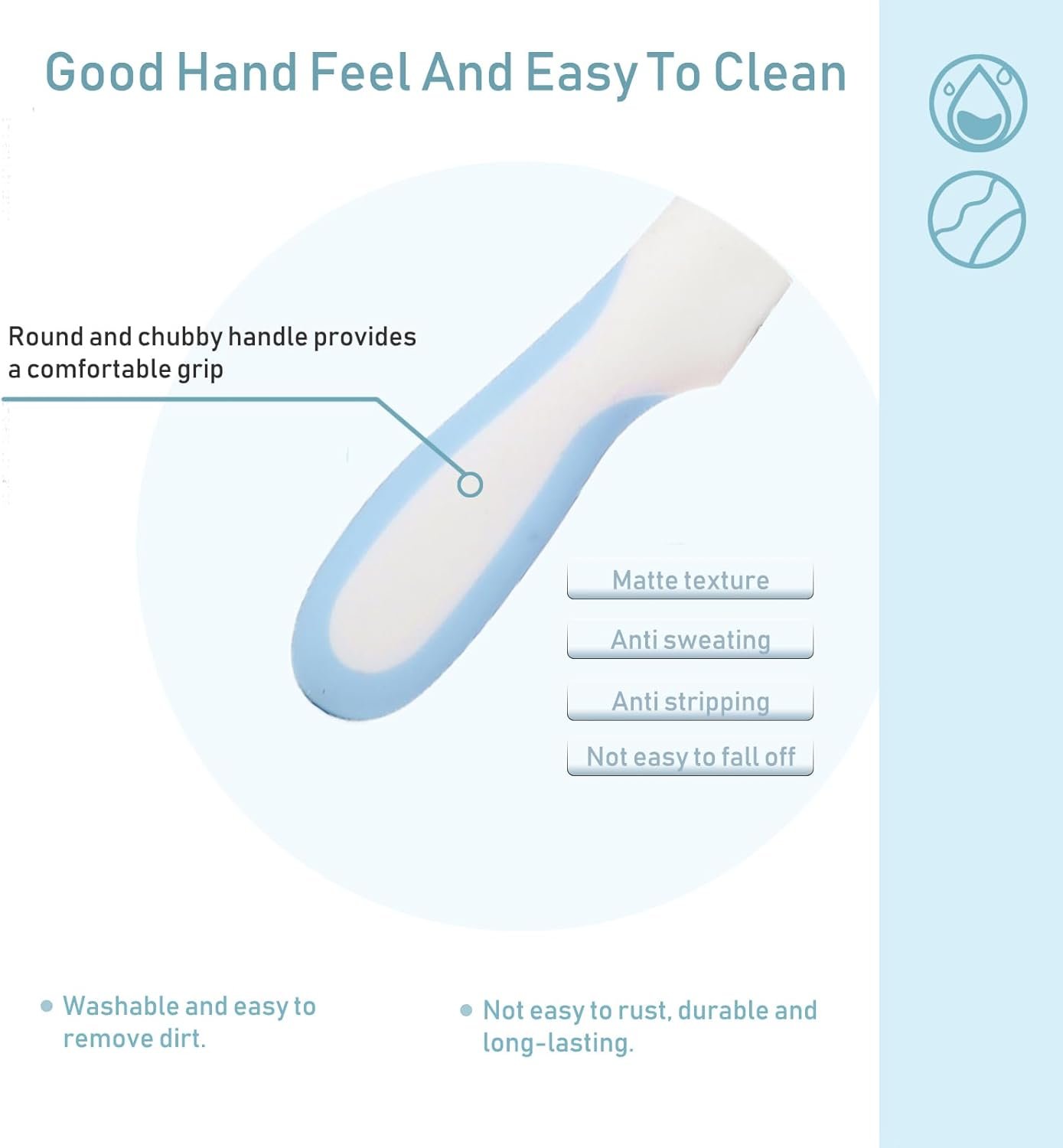 Good Hand Feel And Easy To Clean

Round and chubby handle provides a comfortable grip

Matte texture

Anti sweating

Anti stripping

Not easy to fall off

Washable and easy to remove dirt.

Not easy to rust, durable and long-lasting.